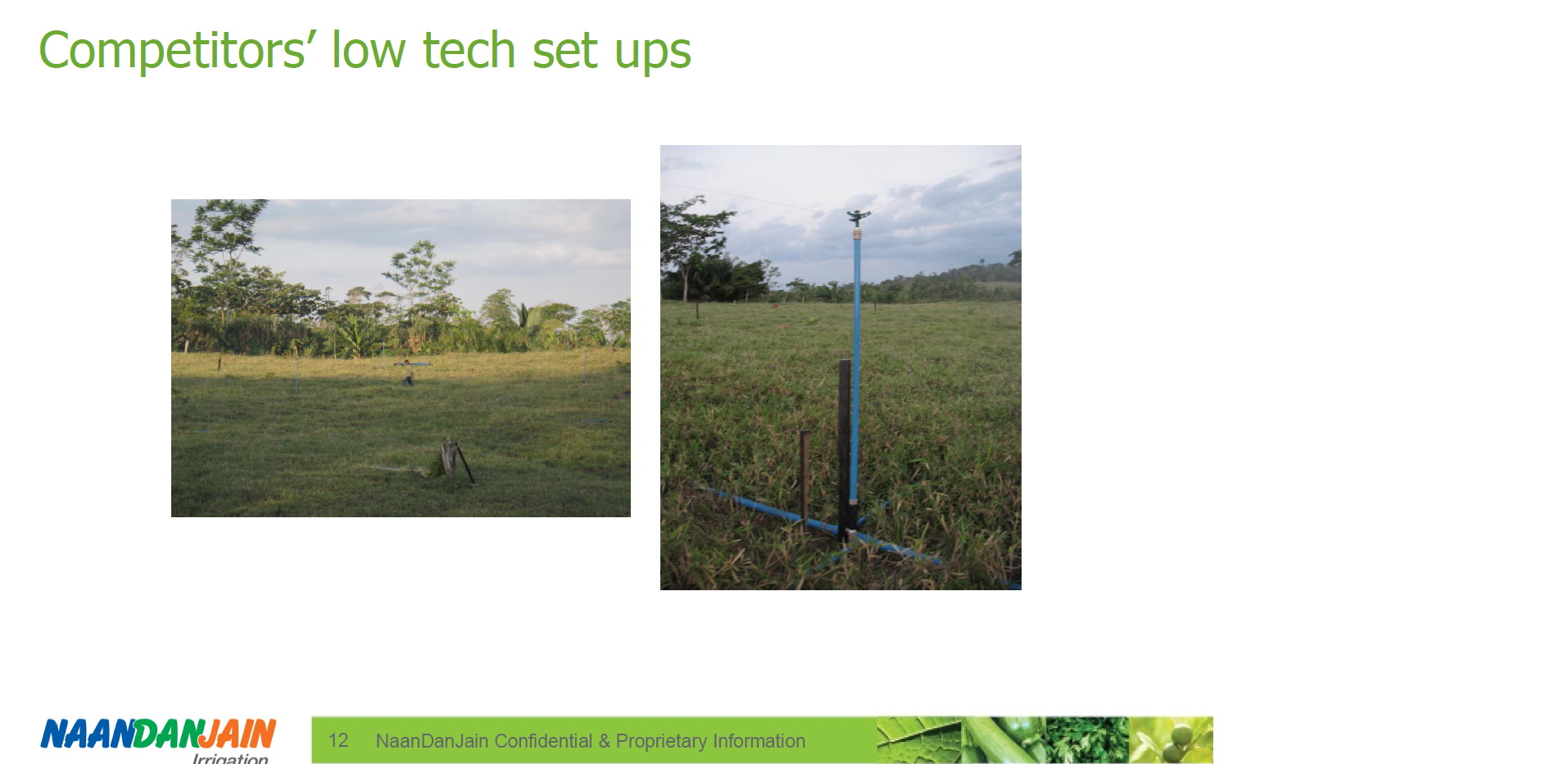 Competitors' low tech set ups

NAANDANJAIN Irrigation

12 NaanDanJain Confidential & Proprietary Information